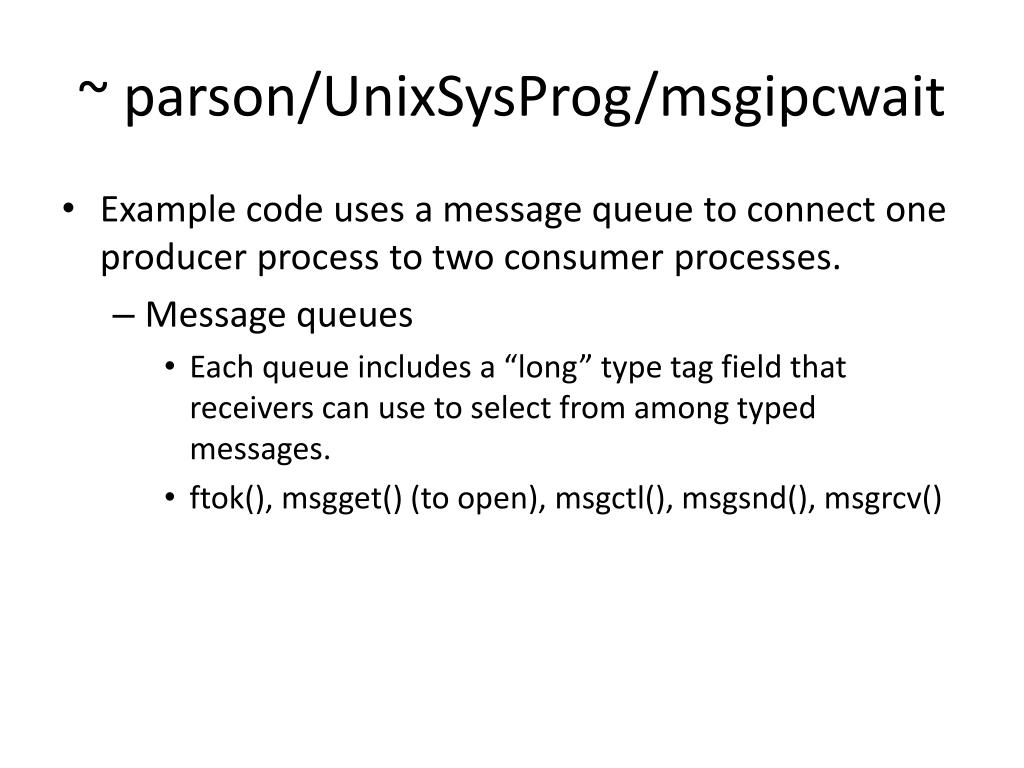 ~ parson/UnixSysProg/msgipcwait

• Example code uses a message queue to connect one producer process to two consumer processes.
– Message queues
• Each queue includes a “long” type tag field that receivers can use to select from among typed messages.
• ftok(), msgget() (to open), msgctl(), msgsnd(), msgrcv()